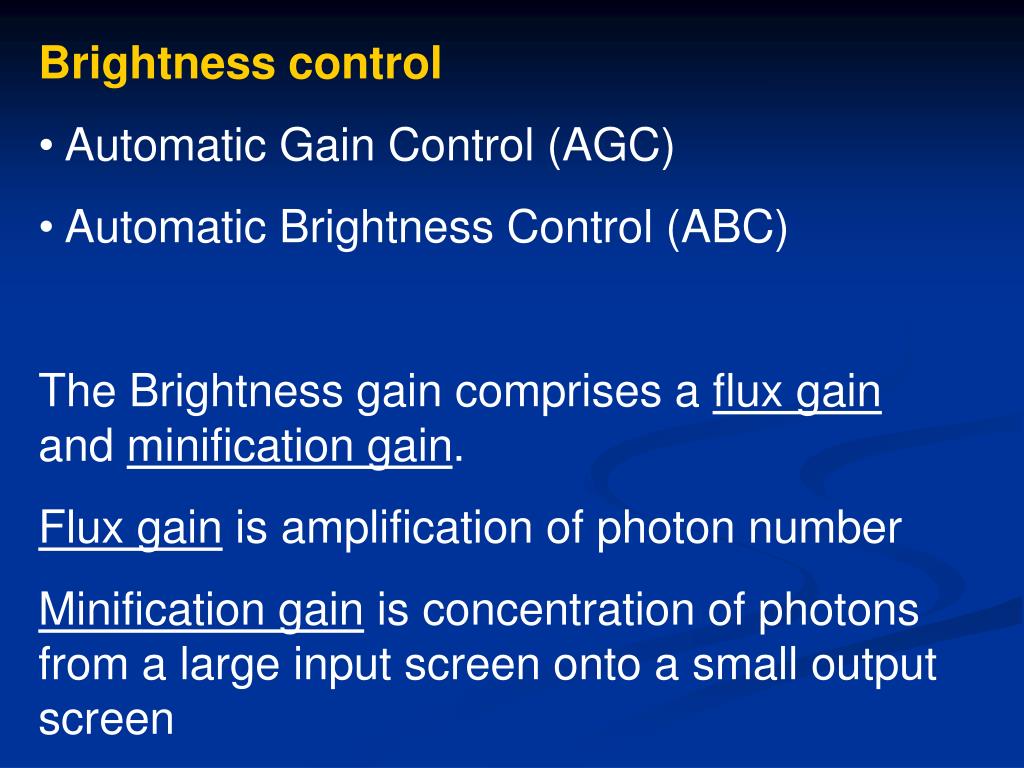 Brightness control

• Automatic Gain Control (AGC)

• Automatic Brightness Control (ABC)

The Brightness gain comprises a flux gain and minification gain.

Flux gain is amplification of photon number

Minification gain is concentration of photons from a large input screen onto a small output screen